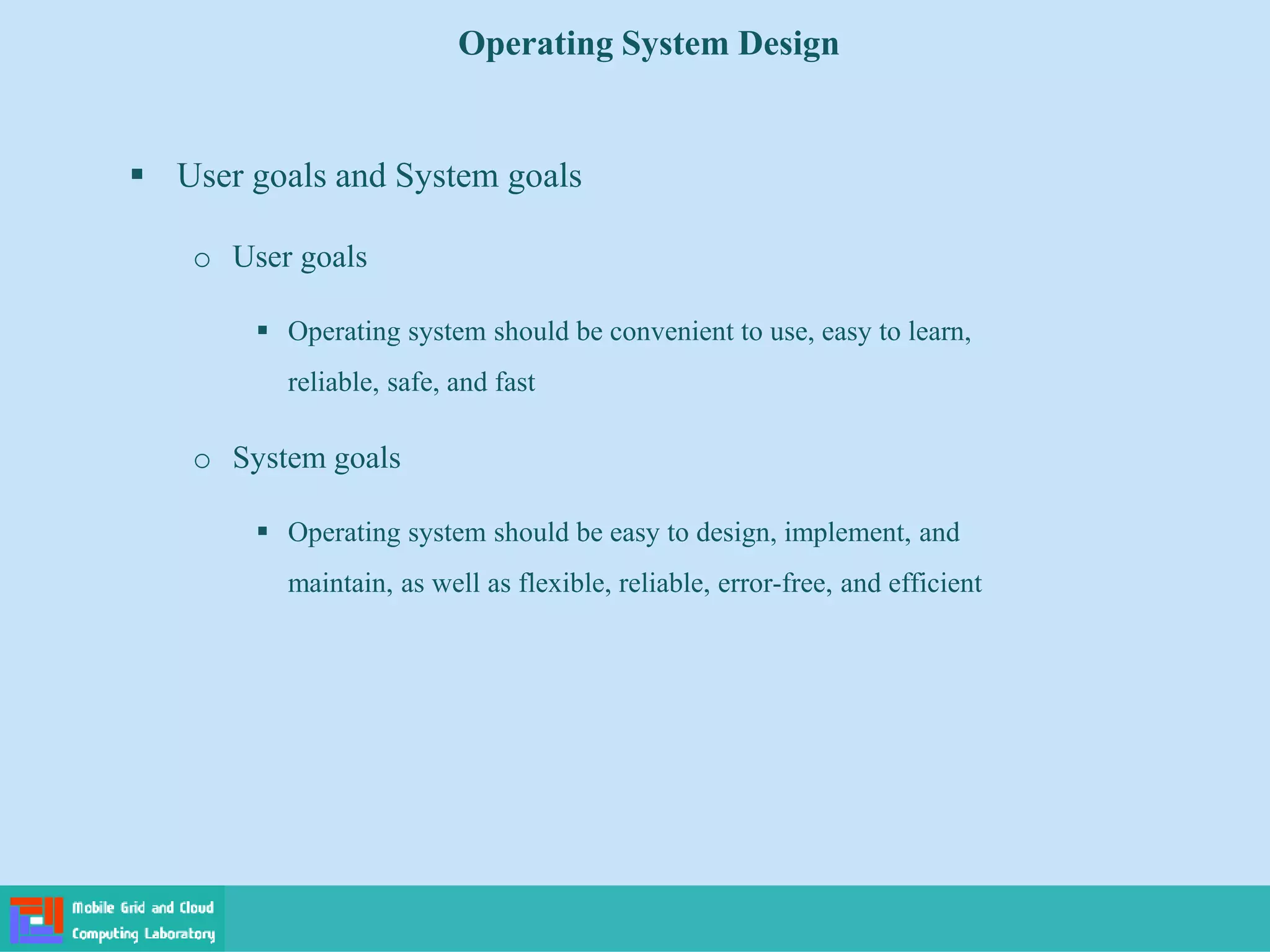 Operating System Design

▪ User goals and System goals

o User goals

▪ Operating system should be convenient to use, easy to learn, reliable, safe, and fast

o System goals

▪ Operating system should be easy to design, implement, and maintain, as well as flexible, reliable, error-free, and efficient

Mobile Grid and Cloud Computing Laboratory